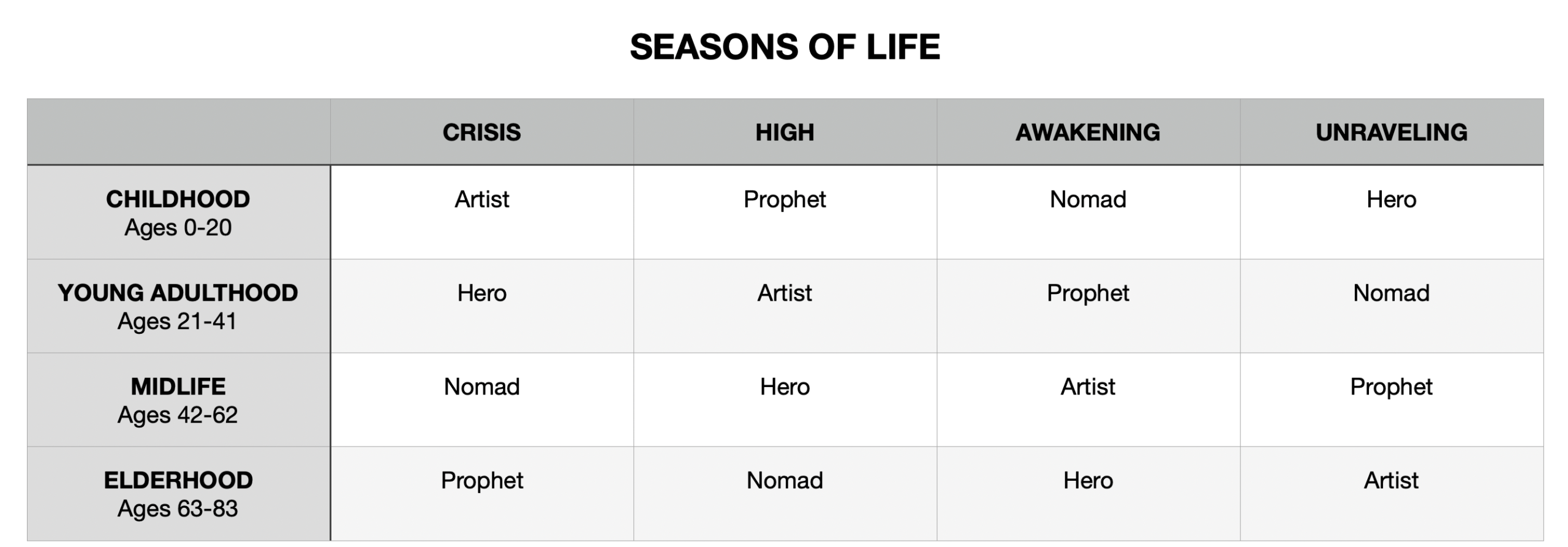 SEASONS OF LIFE

| | CRISIS | HIGH | AWAKENING | UNRAVELING |
|---|---|---|---|---|
| CHILDHOOD Ages 0-20 | Artist | Prophet | Nomad | Hero |
| YOUNG ADULTHOOD Ages 21-41 | Hero | Artist | Prophet | Nomad |
| MIDLIFE Ages 42-62 | Nomad | Hero | Artist | Prophet |
| ELDERHOOD Ages 63-83 | Prophet | Nomad | Hero | Artist |